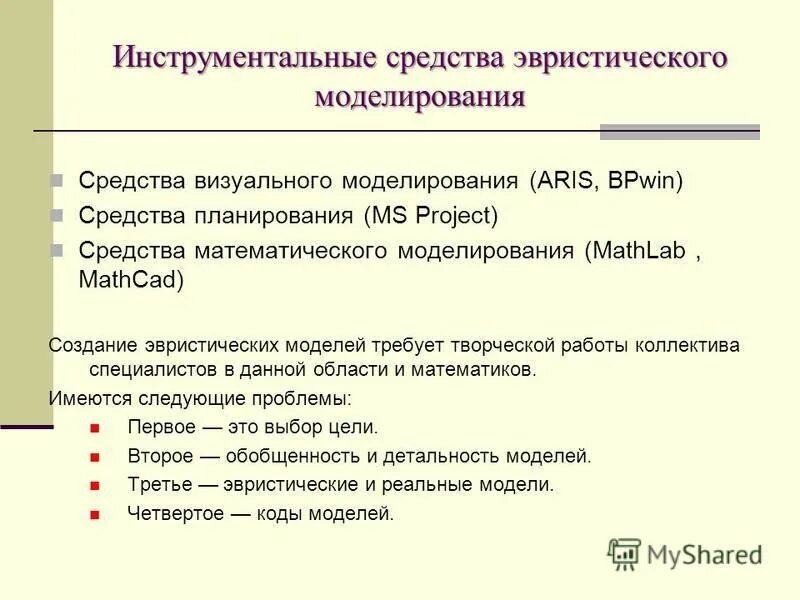 Инструментальные средства эвристического моделирования

Средства визуального моделирования (ARIS, BPwin)

Средства планирования (MS Project)

Средства математического моделирования (MathLab , MathCad)

Создание эвристических моделей требует творческой работы коллектива специалистов в данной области и математиков.

Имеются следующие проблемы:

Первое — это выбор цели.

Второе — обобщенность и детальность моделей.

Третье — эвристические и реальные модели.

Четвертое — коды моделей.

MyShared